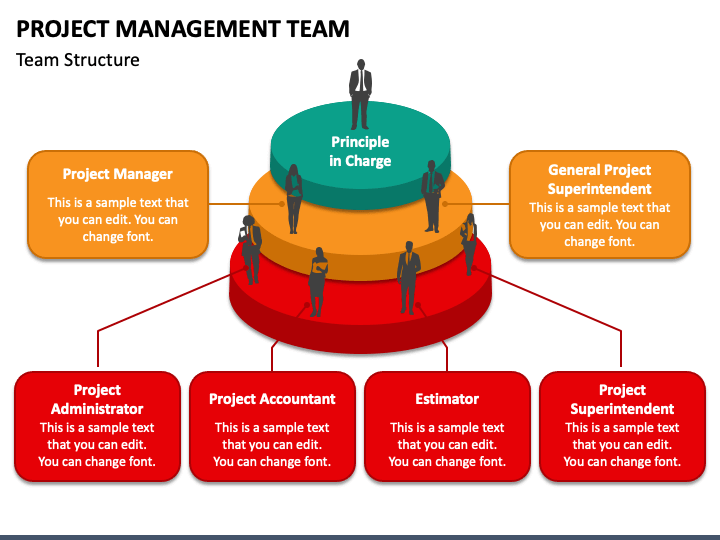 PROJECT MANAGEMENT TEAM

Team Structure

Principle in Charge

Project Manager
This is a sample text that you can edit. You can change font.

General Project Superintendent
This is a sample text that you can edit. You can change font.

Project Administrator
This is a sample text that you can edit. You can change font.

Project Accountant
This is a sample text that you can edit. You can change font.

Estimator
This is a sample text that you can edit. You can change font.

Project Superintendent
This is a sample text that you can edit. You can change font.